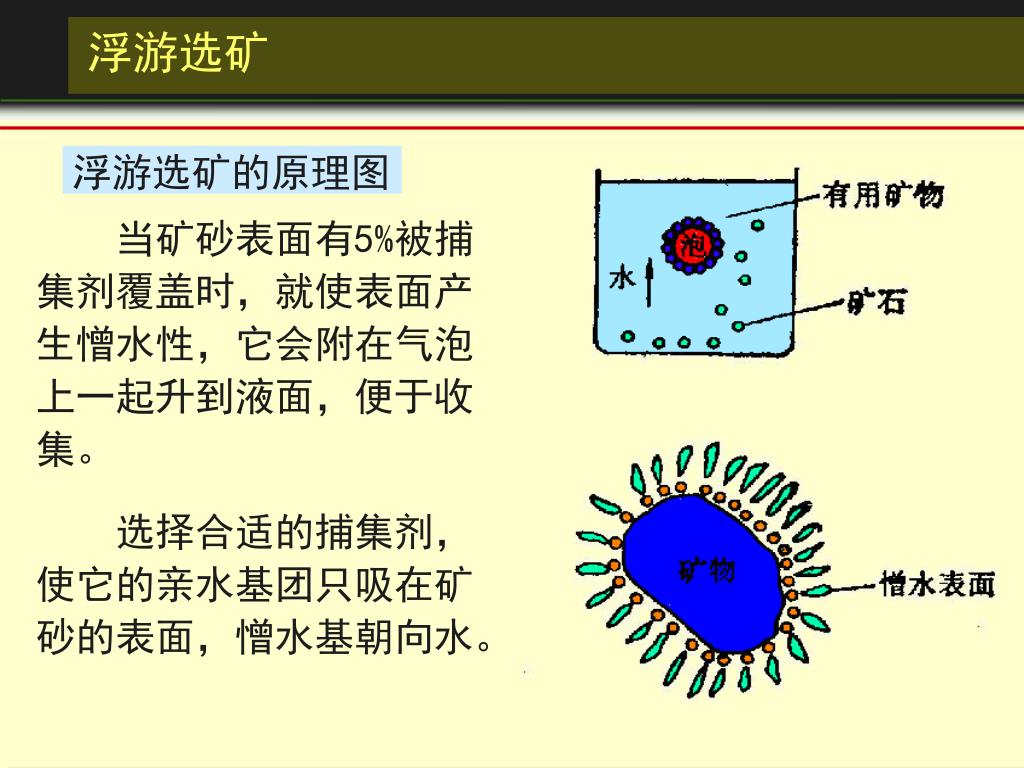 浮游选矿

浮游选矿的原理图

当矿砂表面有5%被捕集剂覆盖时，就使表面产生憎水性，它会附在气泡上一起升到液面，便于收集。

选择合适的捕集剂，使它的亲水基团只吸在矿砂的表面，憎水基朝向水。

有用矿物
泡
水
矿石

矿物
憎水表面